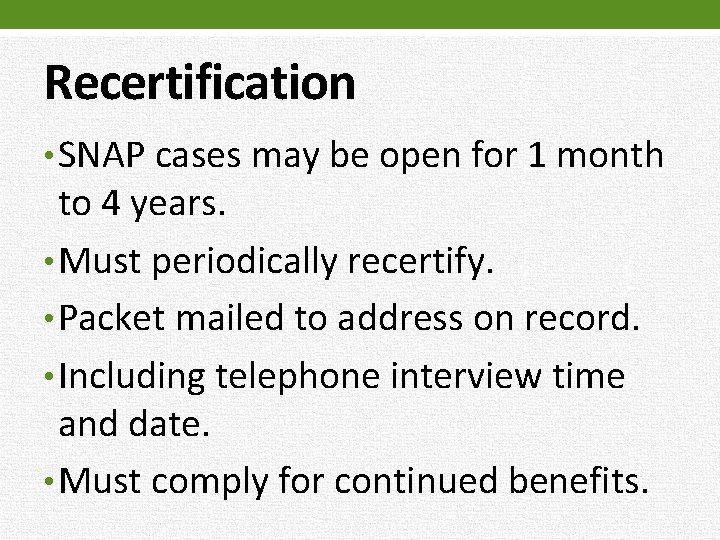 Recertification

• SNAP cases may be open for 1 month to 4 years.

• Must periodically recertify.

• Packet mailed to address on record.

• Including telephone interview time and date.

• Must comply for continued benefits.